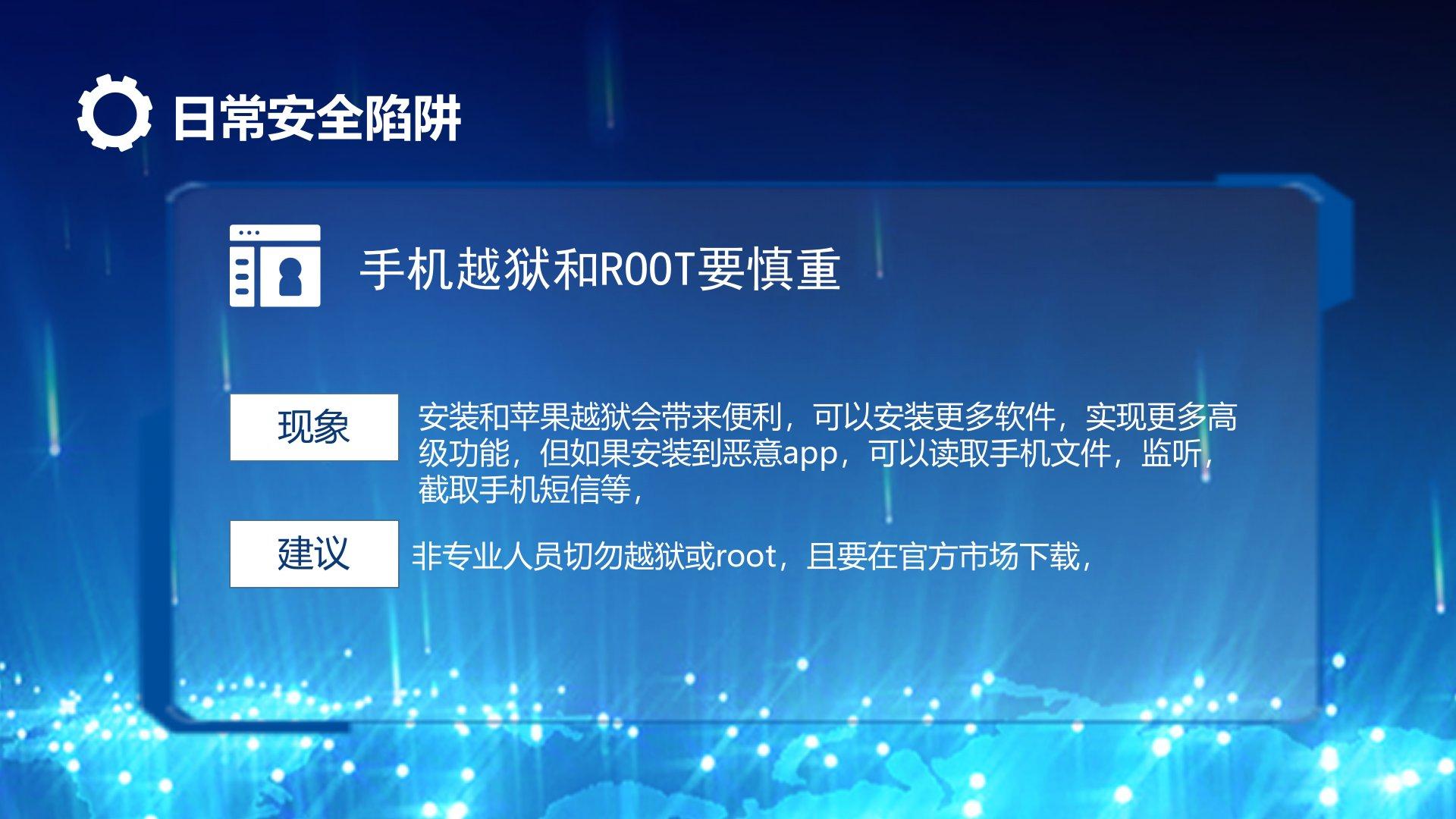 日常安全陷阱

手机越狱和ROOT要慎重

现象

安装和苹果越狱会带来便利，可以安装更多软件，实现更多高级功能，但如果安装到恶意app，可以读取手机文件，监听，截取手机短信等，

建议

非专业人员切勿越狱或root，且要在官方市场下载，